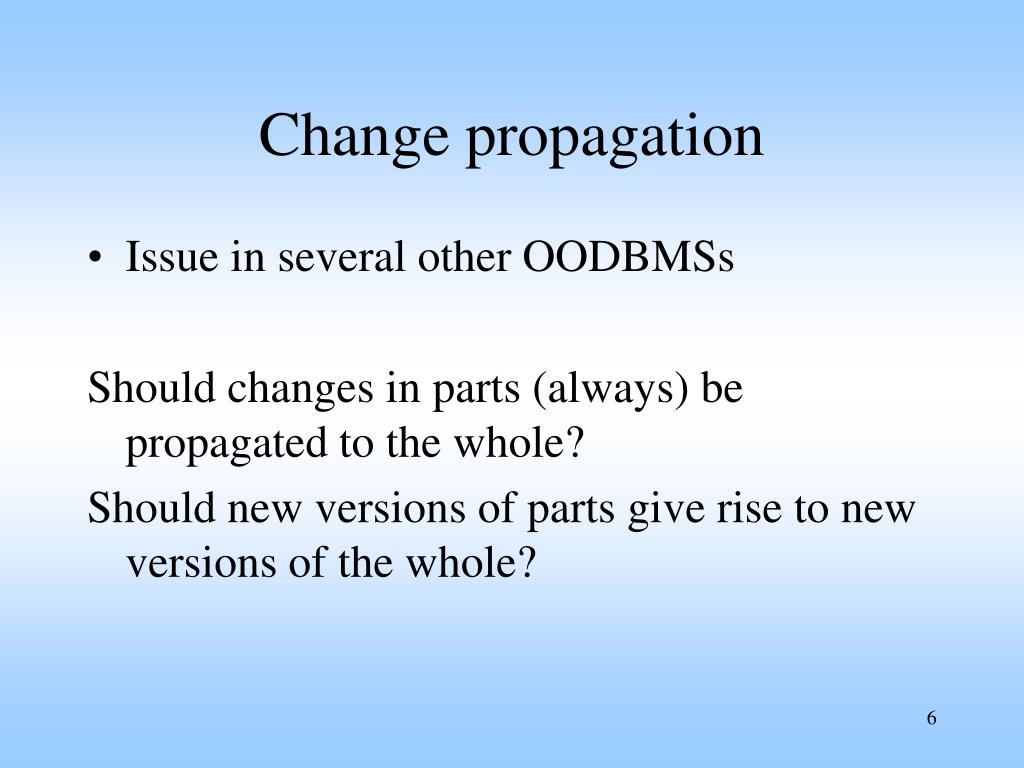 Change propagation

• Issue in several other OODBMSs

Should changes in parts (always) be propagated to the whole?

Should new versions of parts give rise to new versions of the whole?

6